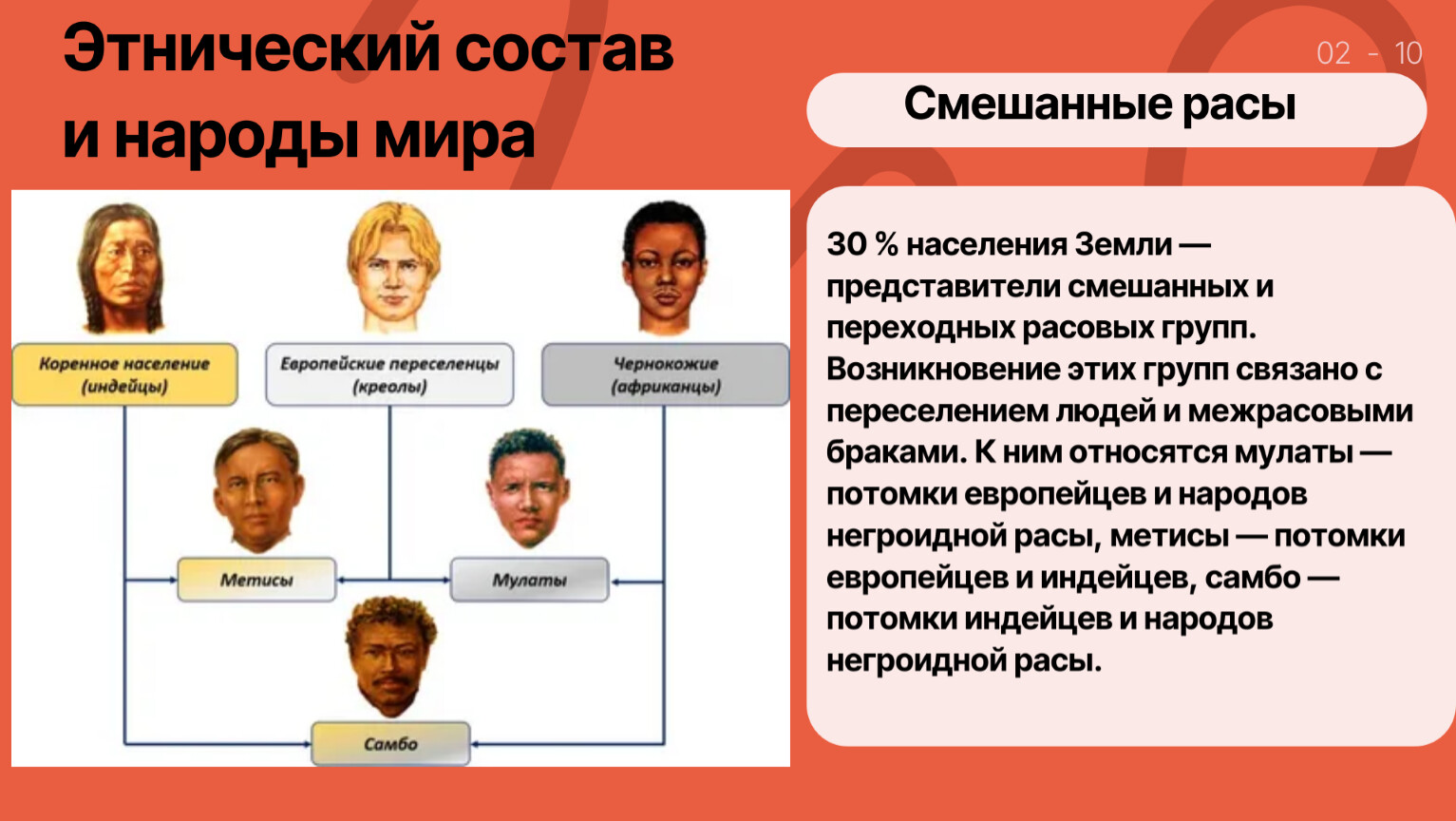 Этнический состав и народы мира

02 - 10

Смешанные расы

Коренное население (индейцы)

Европейские переселенцы (креолы)

Чернокожие (африканцы)

Метисы

Мулаты

Самбо

30 % населения Земли — представители смешанных и переходных расовых групп. Возникновение этих групп связано с переселением людей и межрасовыми браками. К ним относятся мулаты — потомки европейцев и народов негроидной расы, метисы — потомки европейцев и индейцев, самбо — потомки индейцев и народов негроидной расы.